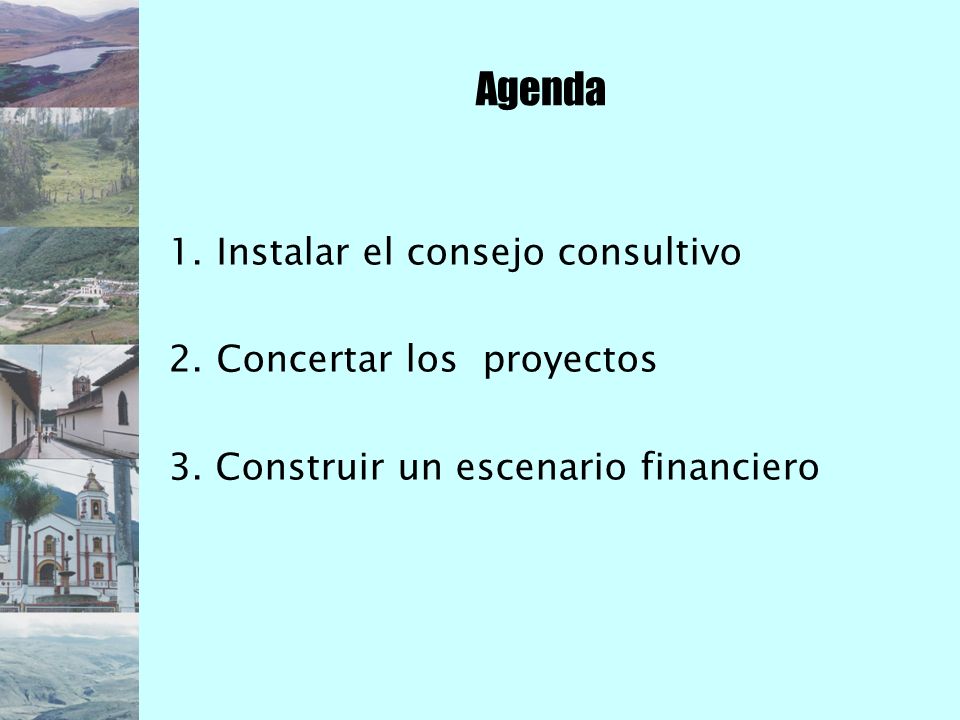 Agenda

1. Instalar el consejo consultivo

2. Concertar los proyectos

3. Construir un escenario financiero